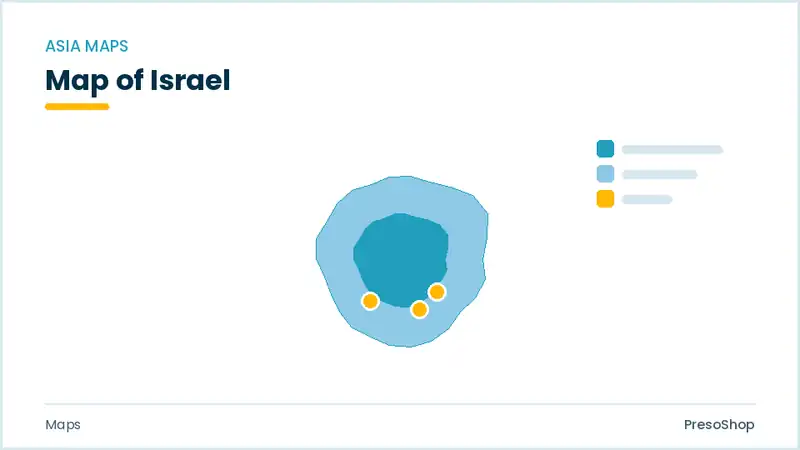 ASIA MAPS

Map of Israel

Maps

PresoShop